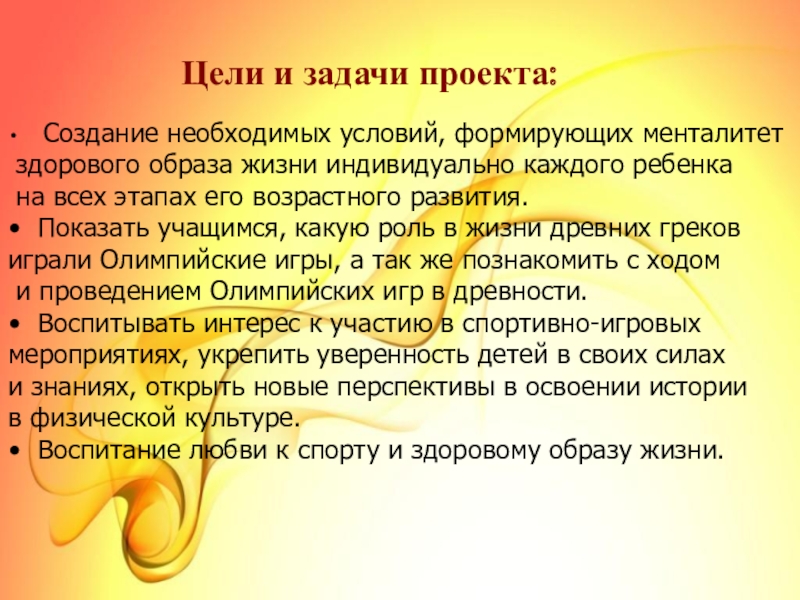 Цели и задачи проекта:

• Создание необходимых условий, формирующих менталитет здорового образа жизни индивидуально каждого ребенка на всех этапах его возрастного развития.
• Показать учащимся, какую роль в жизни древних греков играли Олимпийские игры, а так же познакомить с ходом и проведением Олимпийских игр в древности.
• Воспитывать интерес к участию в спортивно-игровых мероприятиях, укрепить уверенность детей в своих силах и знаниях, открыть новые перспективы в освоении истории в физической культуре.
• Воспитание любви к спорту и здоровому образу жизни.